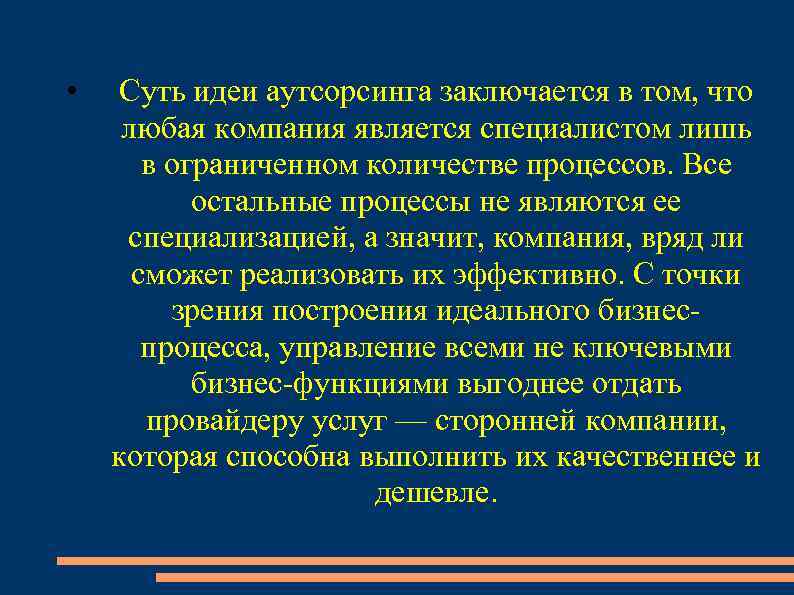 • Суть идеи аутсорсинга заключается в том, что любая компания является специалистом лишь в ограниченном количестве процессов. Все остальные процессы не являются ее специализацией, а значит, компания, вряд ли сможет реализовать их эффективно. С точки зрения построения идеального бизнес-процесса, управление всеми не ключевыми бизнес-функциями выгоднее отдать провайдеру услуг — сторонней компании, которая способна выполнить их качественнее и дешевле.